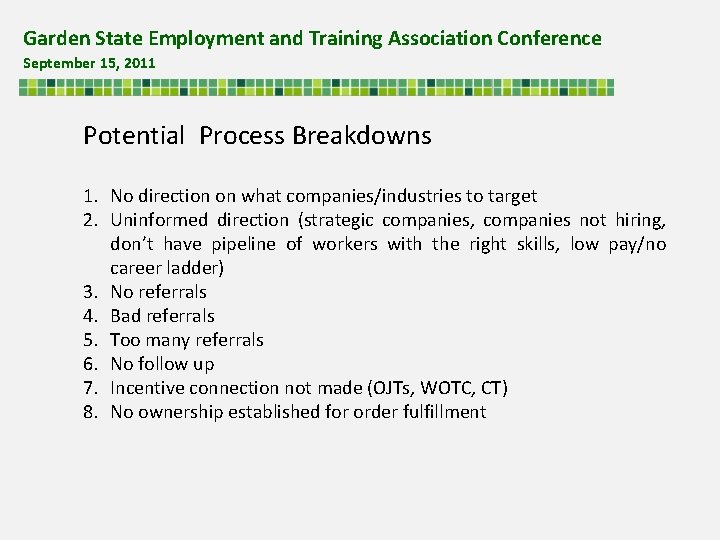 Garden State Employment and Training Association Conference
September 15, 2011

Potential Process Breakdowns

1. No direction on what companies/industries to target
2. Uninformed direction (strategic companies, companies not hiring, don't have pipeline of workers with the right skills, low pay/no career ladder)
3. No referrals
4. Bad referrals
5. Too many referrals
6. No follow up
7. Incentive connection not made (OJTs, WOTC, CT)
8. No ownership established for order fulfillment